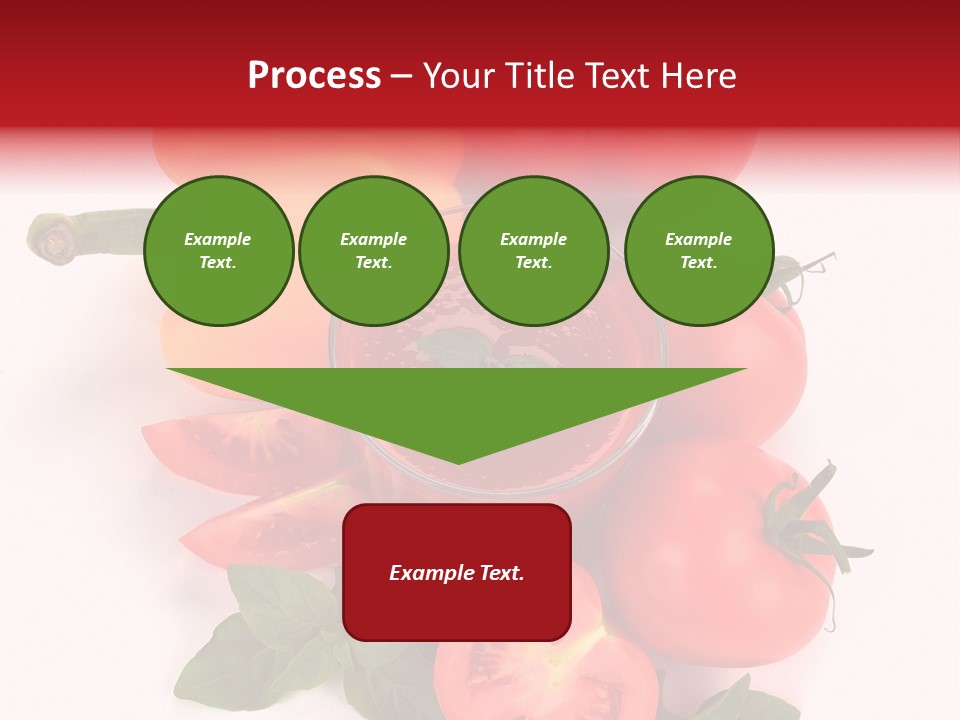 Process – Your Title Text Here

Example Text.

Example Text.

Example Text.

Example Text.

Example Text.